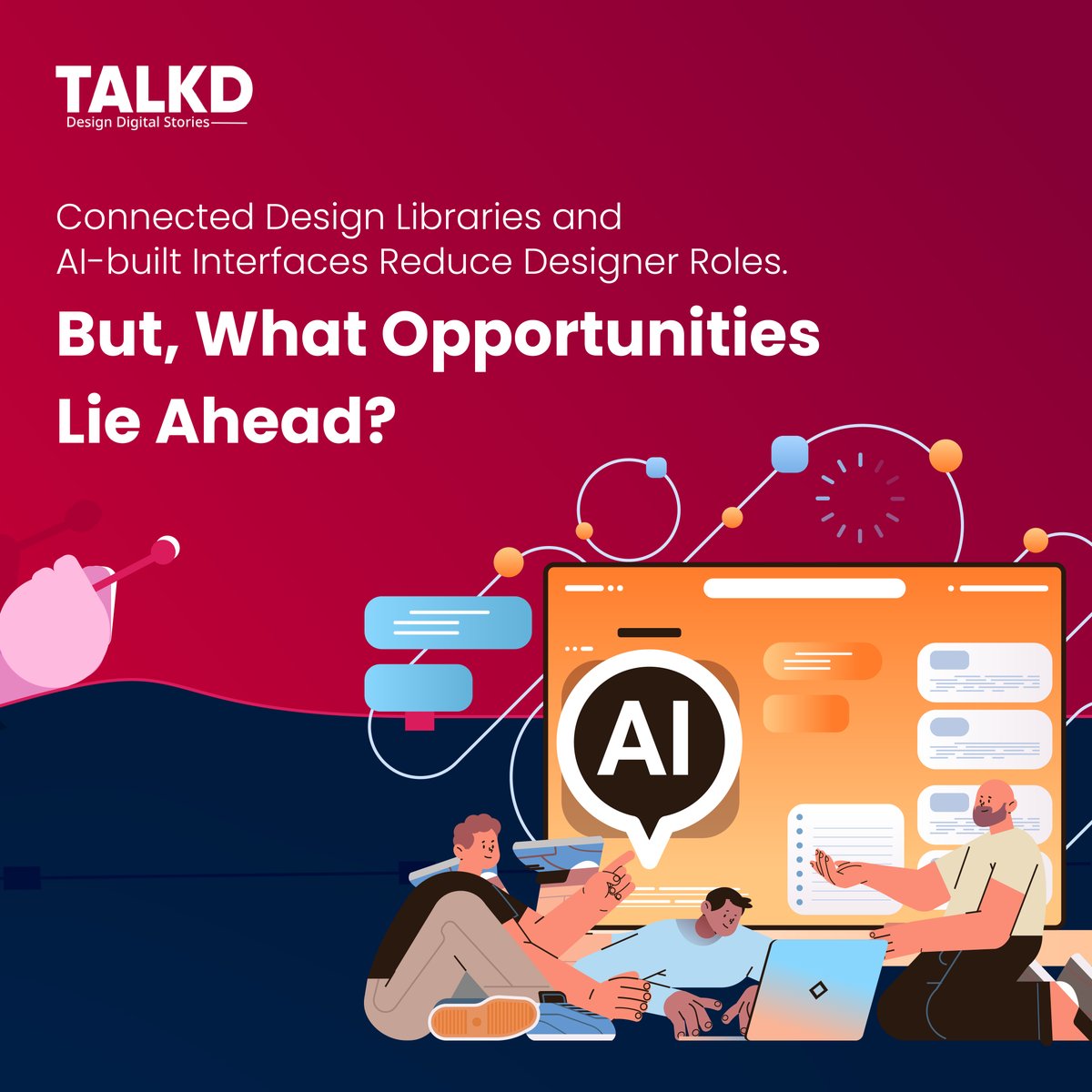 TALKD
Design Digital Stories

Connected Design Libraries and AI-built Interfaces Reduce Designer Roles.

But, What Opportunities Lie Ahead?

AI